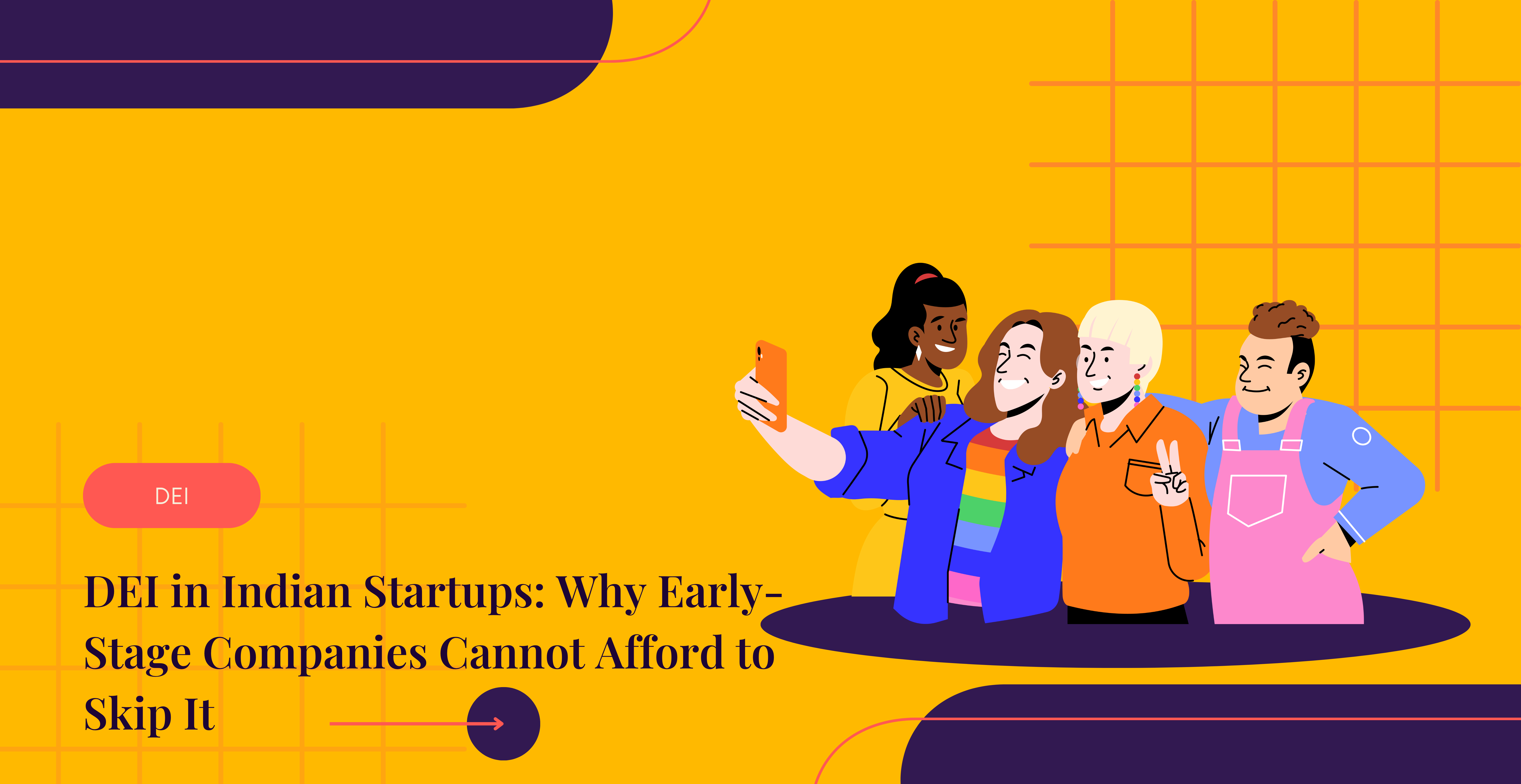 DEI

DEI in Indian Startups: Why Early-Stage Companies Cannot Afford to Skip It